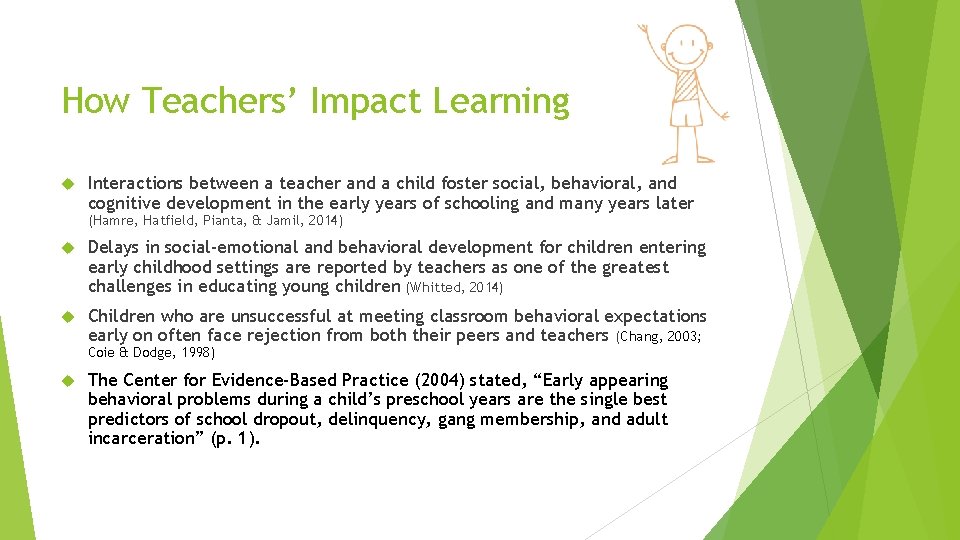 How Teachers’ Impact Learning

Interactions between a teacher and a child foster social, behavioral, and cognitive development in the early years of schooling and many years later (Hamre, Hatfield, Pianta, & Jamil, 2014)

Delays in social-emotional and behavioral development for children entering early childhood settings are reported by teachers as one of the greatest challenges in educating young children (Whitted, 2014)

Children who are unsuccessful at meeting classroom behavioral expectations early on often face rejection from both their peers and teachers (Chang, 2003; Coie & Dodge, 1998)

The Center for Evidence-Based Practice (2004) stated, “Early appearing behavioral problems during a child’s preschool years are the single best predictors of school dropout, delinquency, gang membership, and adult incarceration” (p. 1).